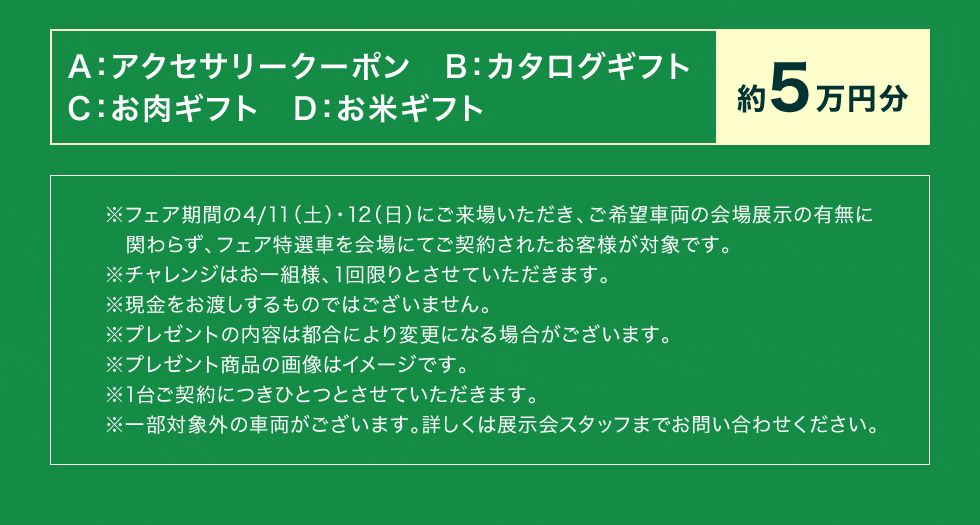 A：アクセサリークーポン　B：カタログギフト
C：お肉ギフト　D：お米ギフト

約5万円分

※フェア期間の4/11（土）・12（日）にご来場いただき、ご希望車両の会場展示の有無に関わらず、フェア特選車を会場にてご契約されたお客様が対象です。
※チャレンジはお一組様、1回限りとさせていただきます。
※現金をお渡しするものではございません。
※プレゼントの内容は都合により変更になる場合がございます。
※プレゼント商品の画像はイメージです。
※1台ご契約につきひとつとさせていただきます。
※一部対象外の車両がございます。詳しくは展示会スタッフまでお問い合わせください。